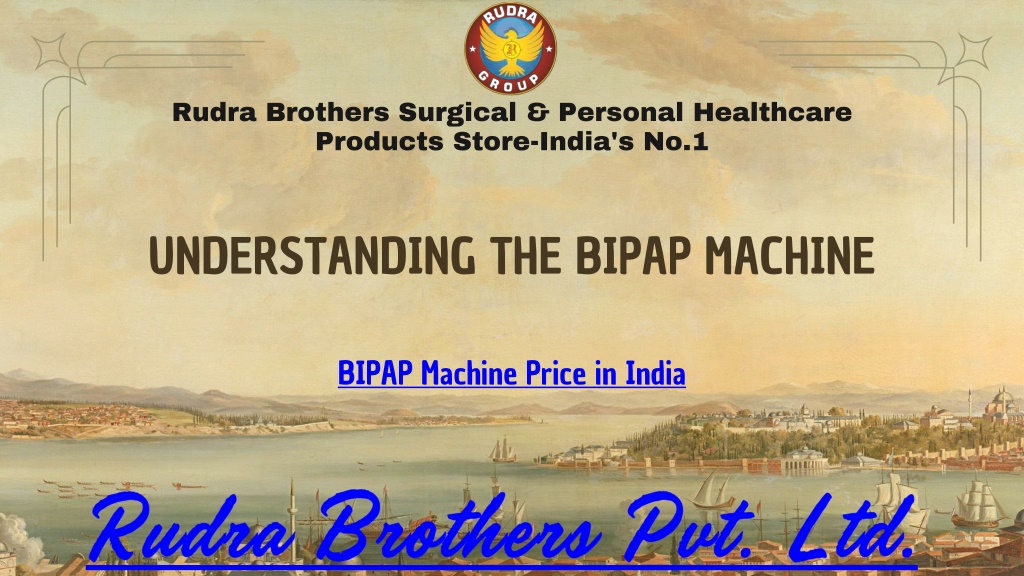 RUDRA
GROUP

Rudra Brothers Surgical & Personal Healthcare Products Store-India's No.1

UNDERSTANDING THE BIPAP MACHINE

BIPAP Machine Price in India

Rudra Brothers Pvt. Ltd.